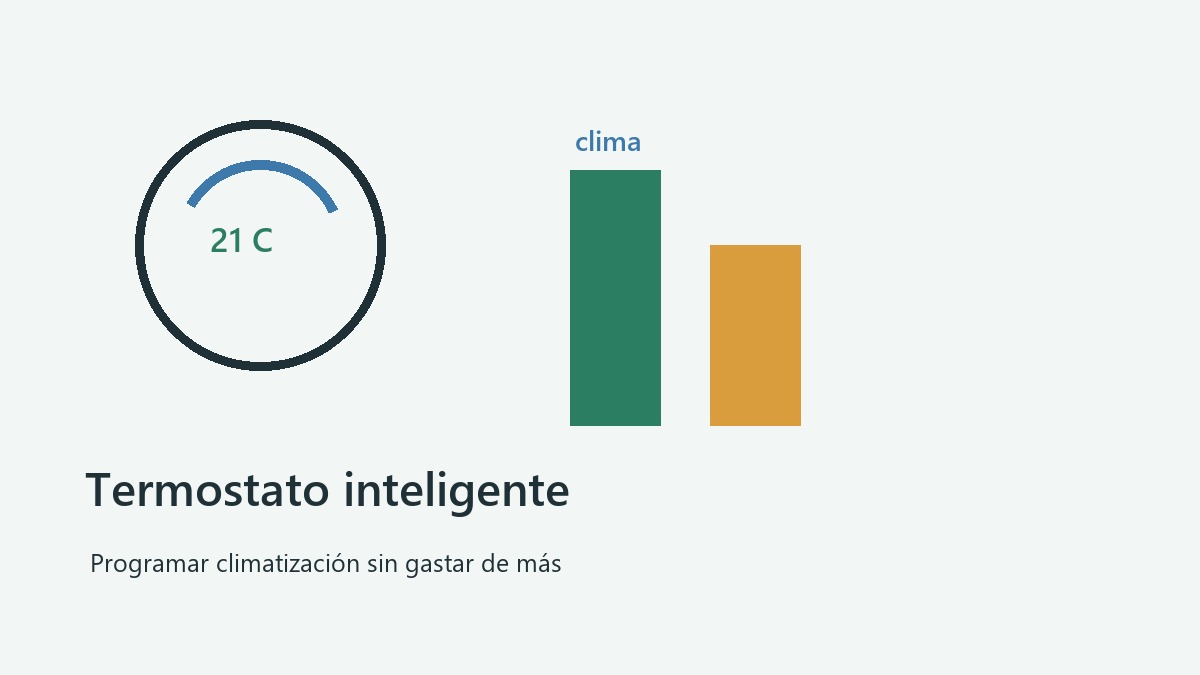 21 C

clima

Termostato inteligente

Programar climatización sin gastar de más